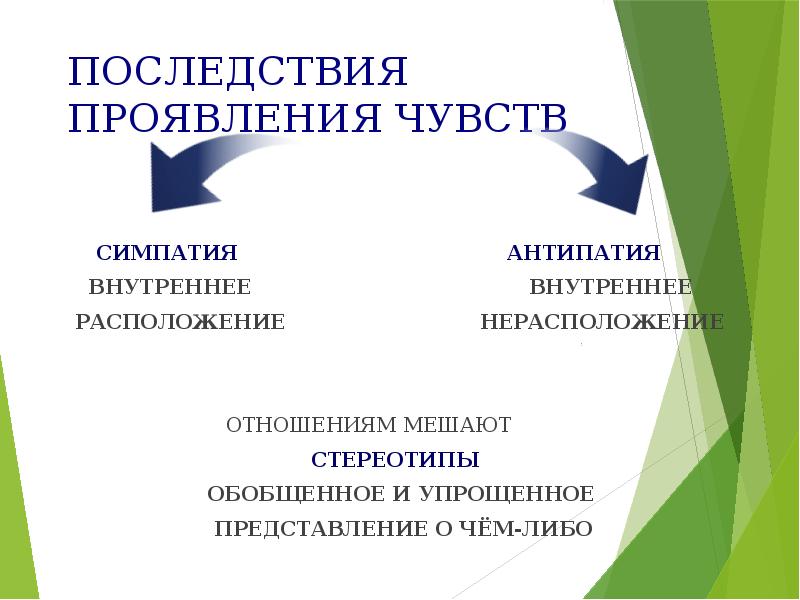 ПОСЛЕДСТВИЯ ПРОЯВЛЕНИЯ ЧУВСТВ

СИМПАТИЯ
ВНУТРЕННЕЕ
РАСПОЛОЖЕНИЕ

АНТИПАТИЯ
ВНУТРЕННЕЕ
НЕРАСПОЛОЖЕНИЕ

ОТНОШЕНИЯМ МЕШАЮТ
СТЕРЕОТИПЫ
ОБОБЩЕННОЕ И УПРОЩЕННОЕ
ПРЕДСТАВЛЕНИЕ О ЧЁМ-ЛИБО